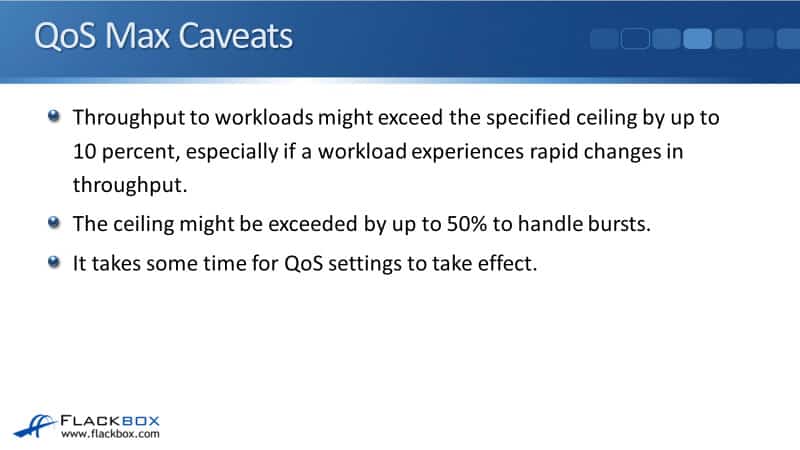 QoS Max Caveats

Throughput to workloads might exceed the specified ceiling by up to 10 percent, especially if a workload experiences rapid changes in throughput.

The ceiling might be exceeded by up to 50% to handle bursts.

It takes some time for QoS settings to take effect.

FLACKBOX
www.flackbox.com